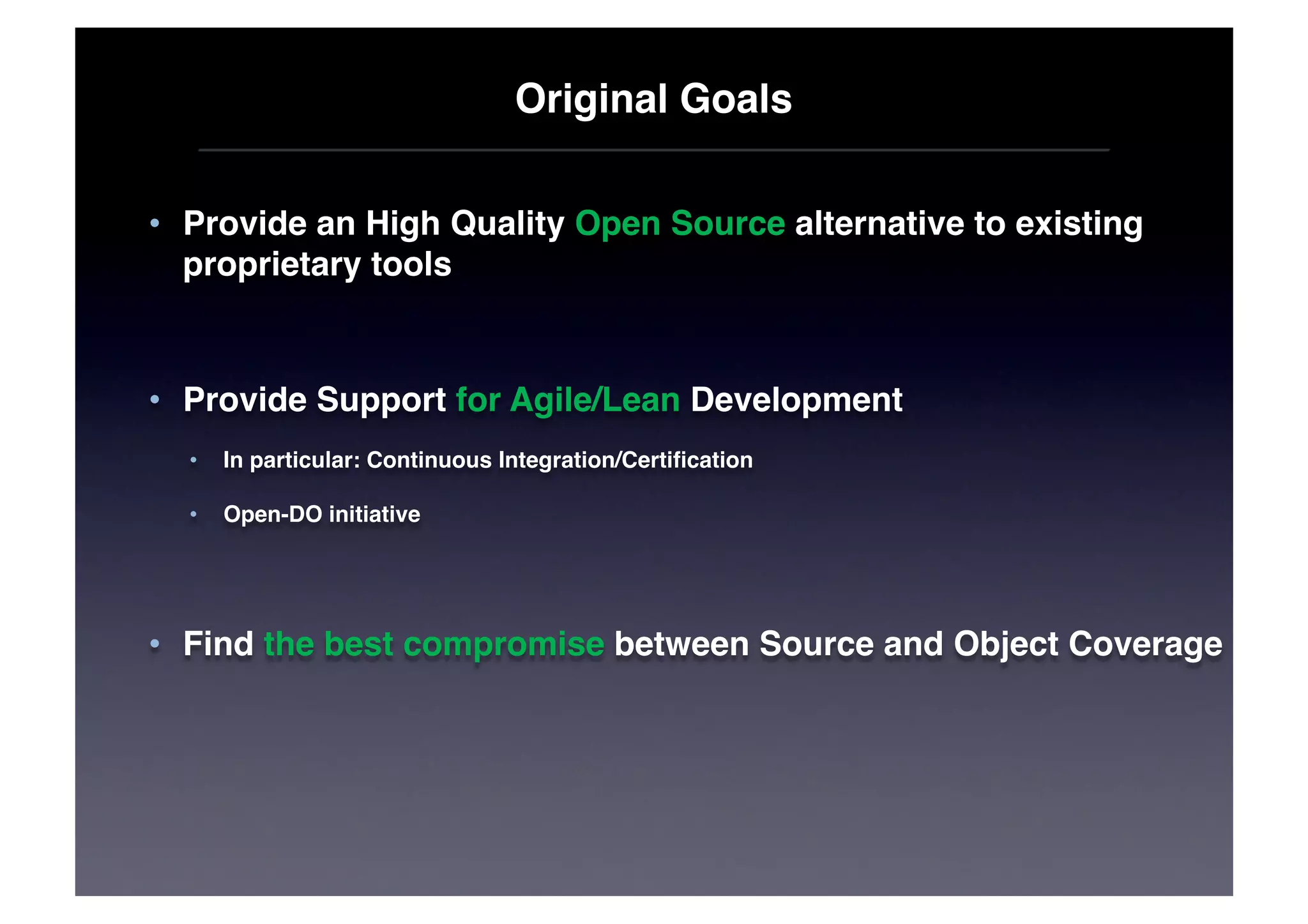 Original Goals

• Provide an High Quality Open Source alternative to existing proprietary tools

• Provide Support for Agile/Lean Development

• In particular: Continuous Integration/Certification

• Open-DO initiative

• Find the best compromise between Source and Object Coverage